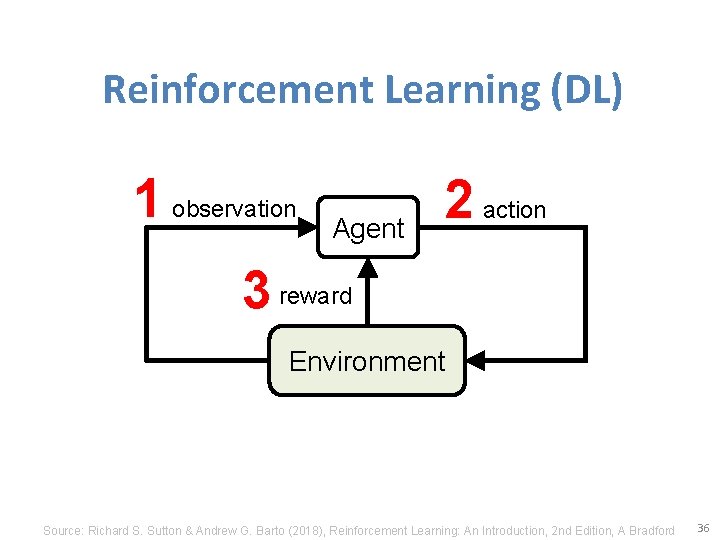 Reinforcement Learning (DL)

1 observation

Agent

2 action

3 reward

Environment

Source: Richard S. Sutton & Andrew G. Barto (2018), Reinforcement Learning: An Introduction, 2nd Edition, A Bradford

36